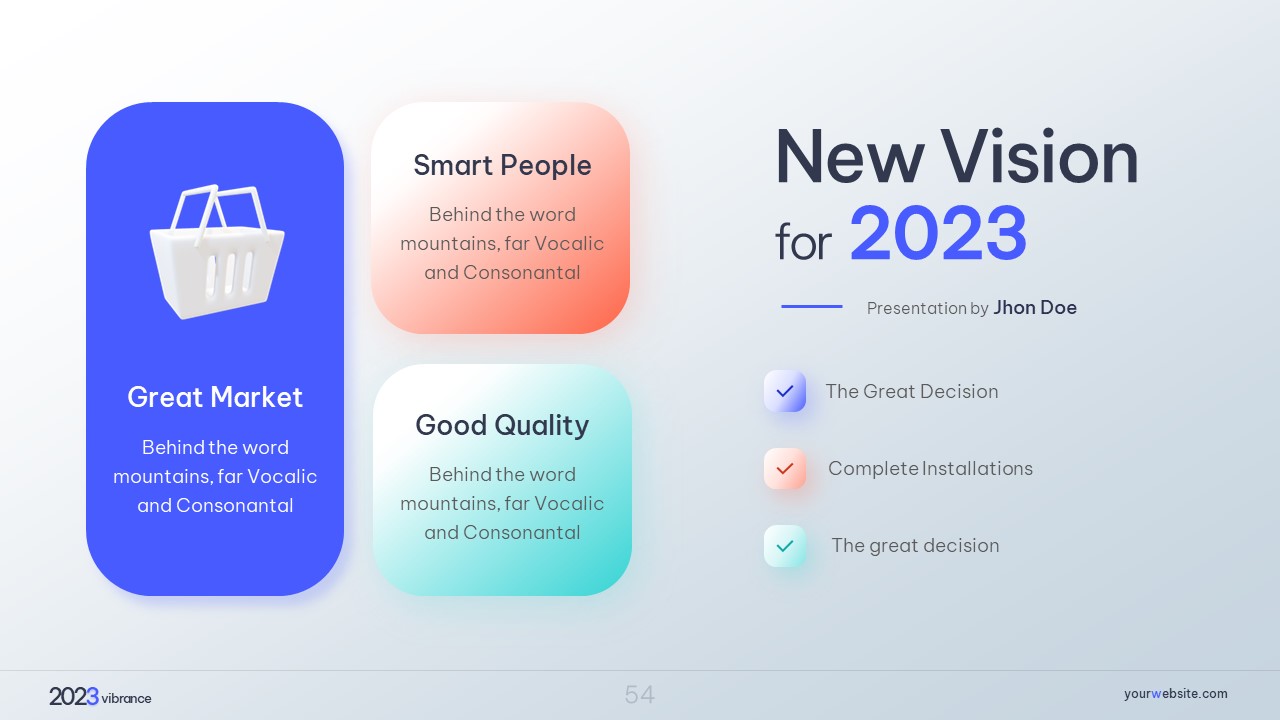 Great Market

Behind the word mountains, far Vocalic and Consonantal

Smart People

Behind the word mountains, far Vocalic and Consonantal

Good Quality

Behind the word mountains, far Vocalic and Consonantal

New Vision for 2023

Presentation by Jhon Doe

The Great Decision

Complete Installations

The great decision

2023 vibrance

54

yourwebsite.com